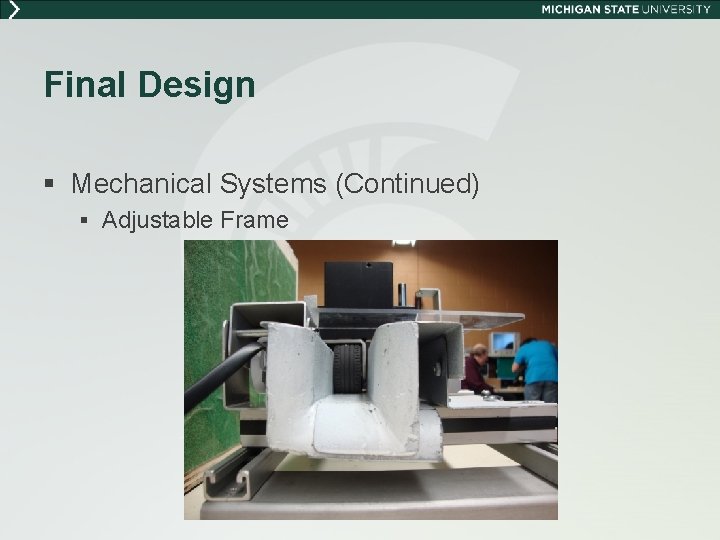 MICHIGAN STATE UNIVERSITY

Final Design

▪ Mechanical Systems (Continued)
▪ Adjustable Frame